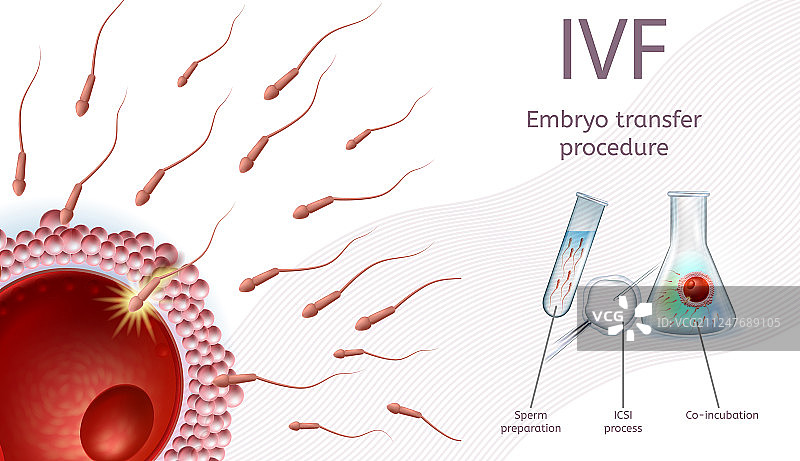 IVF

Embryo transfer procedure

VCG

ID: VCG211247689105

Sperm preparation

ICSI process

Co-incubation